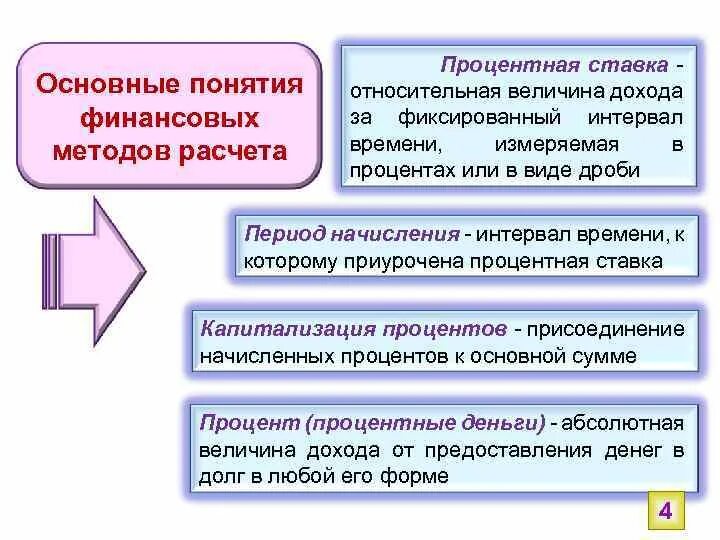 Основные понятия финансовых методов расчета

Процентная ставка - относительная величина дохода за фиксированный интервал времени, измеряемая в процентах или в виде дроби

Период начисления - интервал времени, к которому приурочена процентная ставка

Капитализация процентов - присоединение начисленных процентов к основной сумме

Процент (процентные деньги) - абсолютная величина дохода от предоставления денег в долг в любой его форме

4